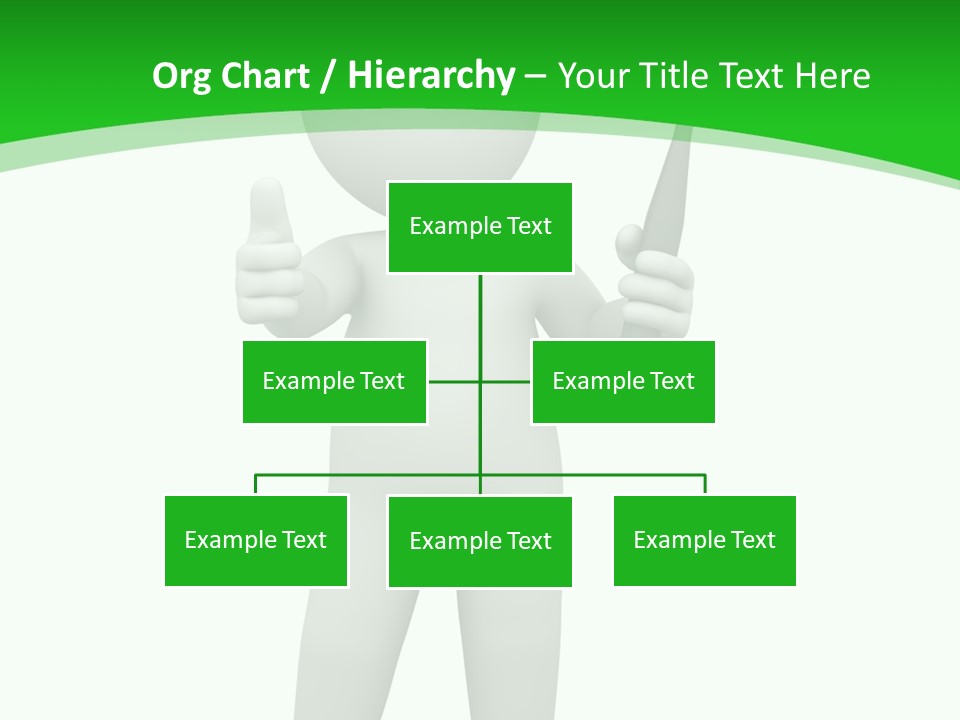 Org Chart / Hierarchy – Your Title Text Here

Example Text

Example Text

Example Text

Example Text

Example Text

Example Text